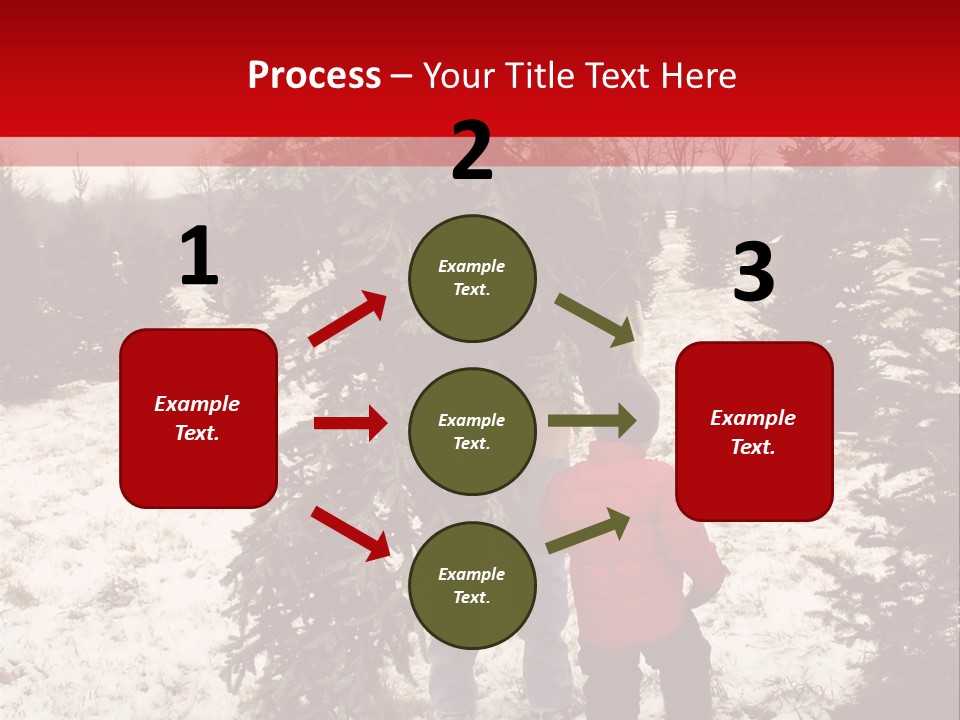 Process – Your Title Text Here

2

1

3

Example Text.

Example Text.

Example Text.

Example Text.

Example Text.